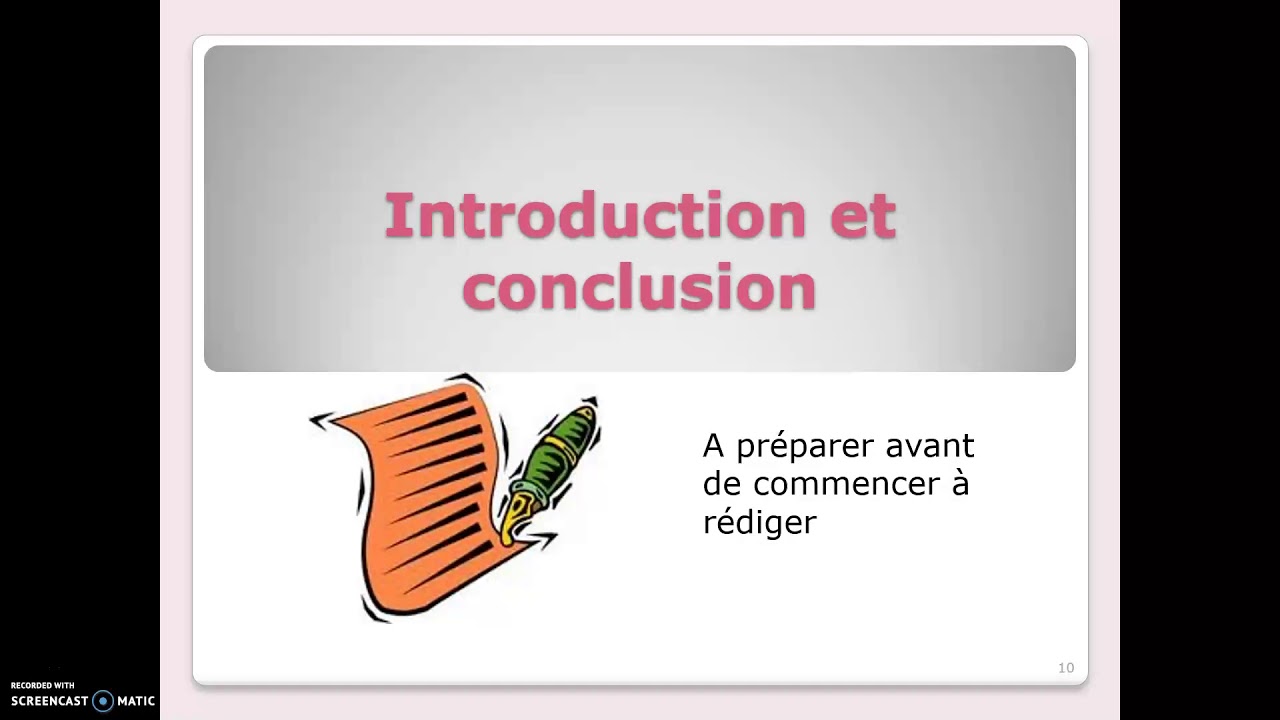 Introduction et conclusion

A préparer avant de commencer à rédiger

10

RECORDED WITH
SCREENCAST MATIC